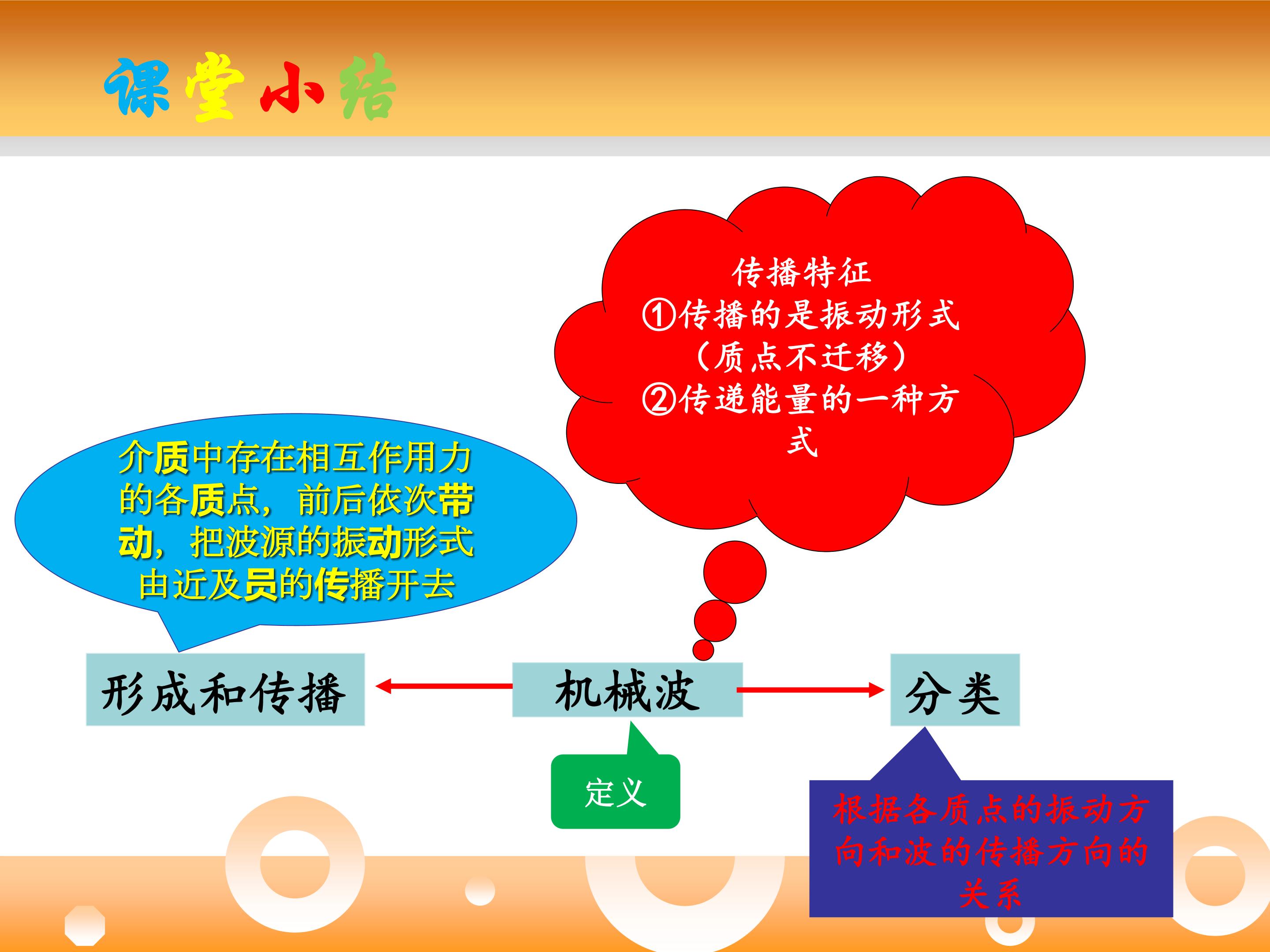 课堂小结

传播特征
①传播的是振动形式（质点不迁移）
②传递能量的一种方式

介质中存在相互作用力的各质点，前后依次带动，把波源的振动形式由近及员的传播开去

形成和传播

机械波

分类

定义

根据各质点的振动方向和波的传播方向的关系